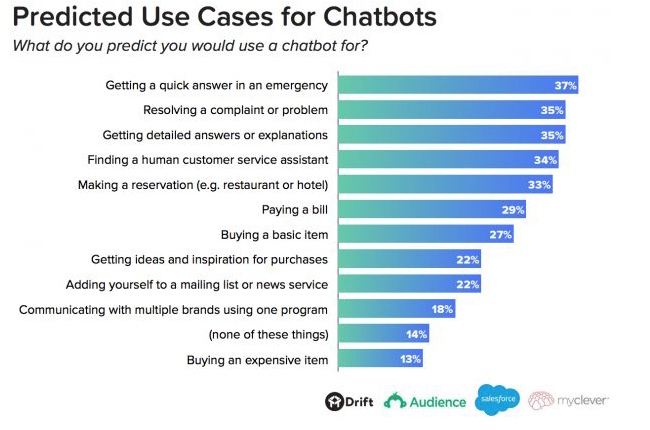 Predicted Use Cases for Chatbots
What do you predict you would use a chatbot for?

Getting a quick answer in an emergency 37%
Resolving a complaint or problem 35%
Getting detailed answers or explanations 35%
Finding a human customer service assistant 34%
Making a reservation (e.g. restaurant or hotel) 33%
Paying a bill 29%
Buying a basic item 27%
Getting ideas and inspiration for purchases 22%
Adding yourself to a mailing list or news service 22%
Communicating with multiple brands using one program 18%
(none of these things) 14%
Buying an expensive item 13%

Drift Audience salesforce myclever